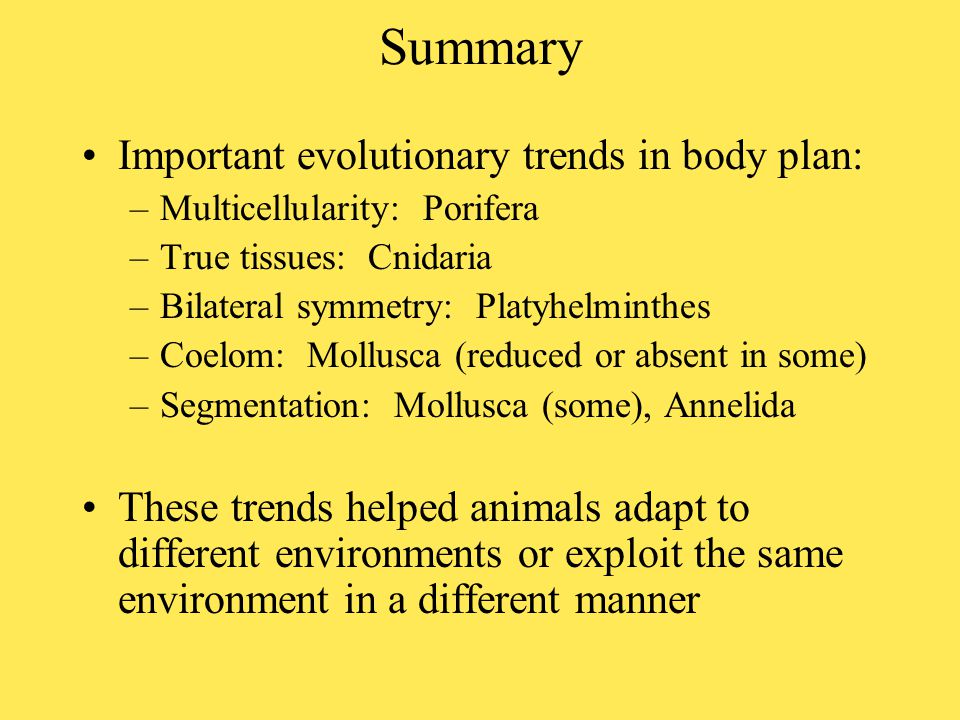 Summary

• Important evolutionary trends in body plan:
– Multicellularity: Porifera
– True tissues: Cnidaria
– Bilateral symmetry: Platyhelminthes
– Coelom: Mollusca (reduced or absent in some)
– Segmentation: Mollusca (some), Annelida

• These trends helped animals adapt to different environments or exploit the same environment in a different manner